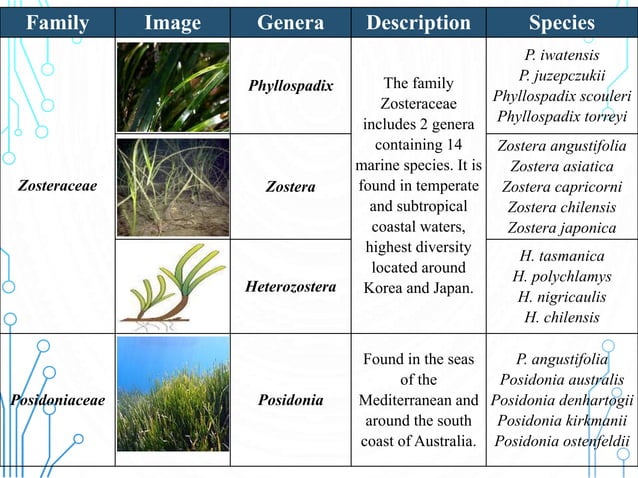 | Family | Image | Genera | Description | Species |
|---|---|---|---|---|
| Zosteraceae | | Phyllospadix | The family Zosteraceae includes 2 genera containing 14 marine species. It is found in temperate and subtropical coastal waters, highest diversity located around Korea and Japan. | P. iwatensis P. juzepczukii Phyllospadix scouleri Phyllospadix torreyi |
| | | Zostera | | Zostera angustifolia Zostera asiatica Zostera capricorni Zostera chilensis Zostera japonica |
| | | Heterozostera | | H. tasmanica H. polychlamys H. nigricaulis H. chilensis |
| Posidoniaceae | | Posidonia | Found in the seas of the Mediterranean and around the south coast of Australia. | P. angustifolia Posidonia australis Posidonia denhartogii Posidonia kirkmanii Posidonia ostenfeldii |